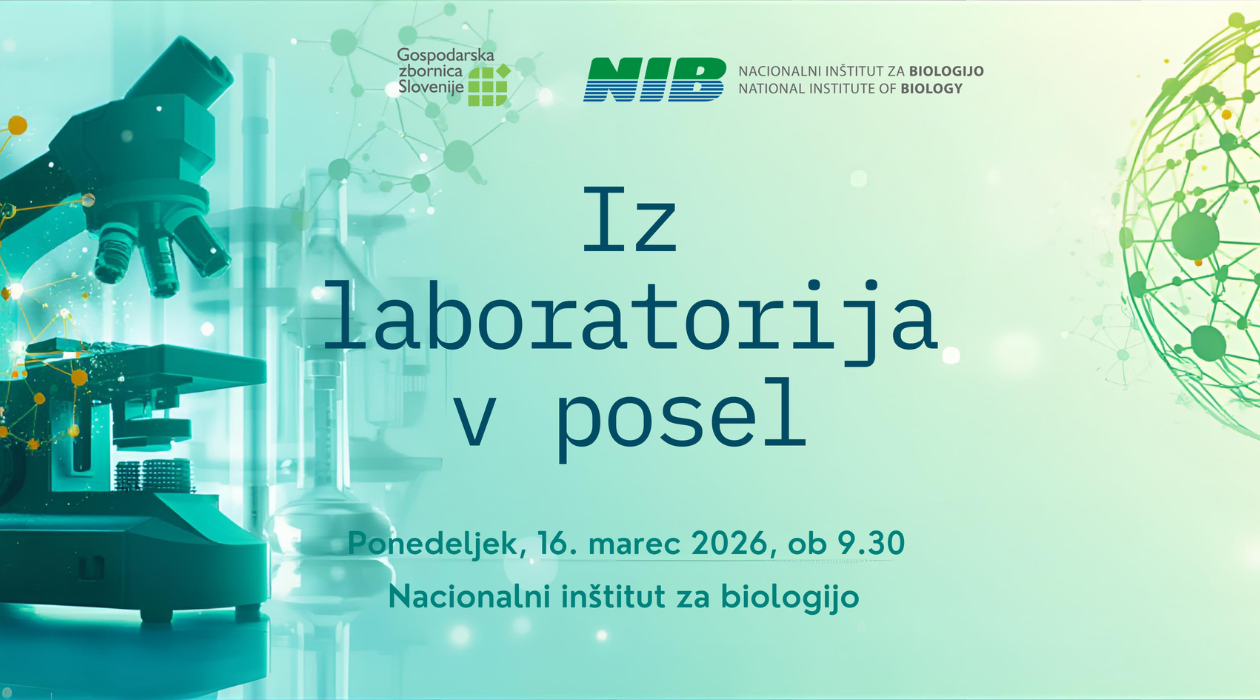 Gospodarska zbornica Slovenije

NIB NACIONALNI INŠTITUT ZA BIOLOGIJO
NATIONAL INSTITUTE OF BIOLOGY

Iz laboratorija v posel

Ponedeljek, 16. marec 2026, ob 9.30

Nacionalni inštitut za biologijo